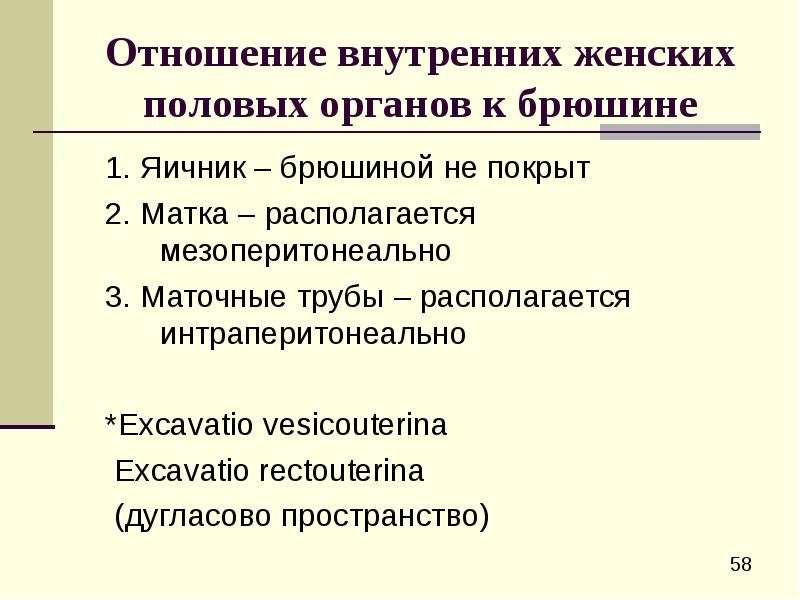 Отношение внутренних женских половых органов к брюшине

1. Яичник – брюшиной не покрыт

2. Матка – располагается мезоперитонеально

3. Маточные трубы – располагается интраперитонеально

*Excavatio vesicouterina

Excavatio rectouterina

(дугласово пространство)

58